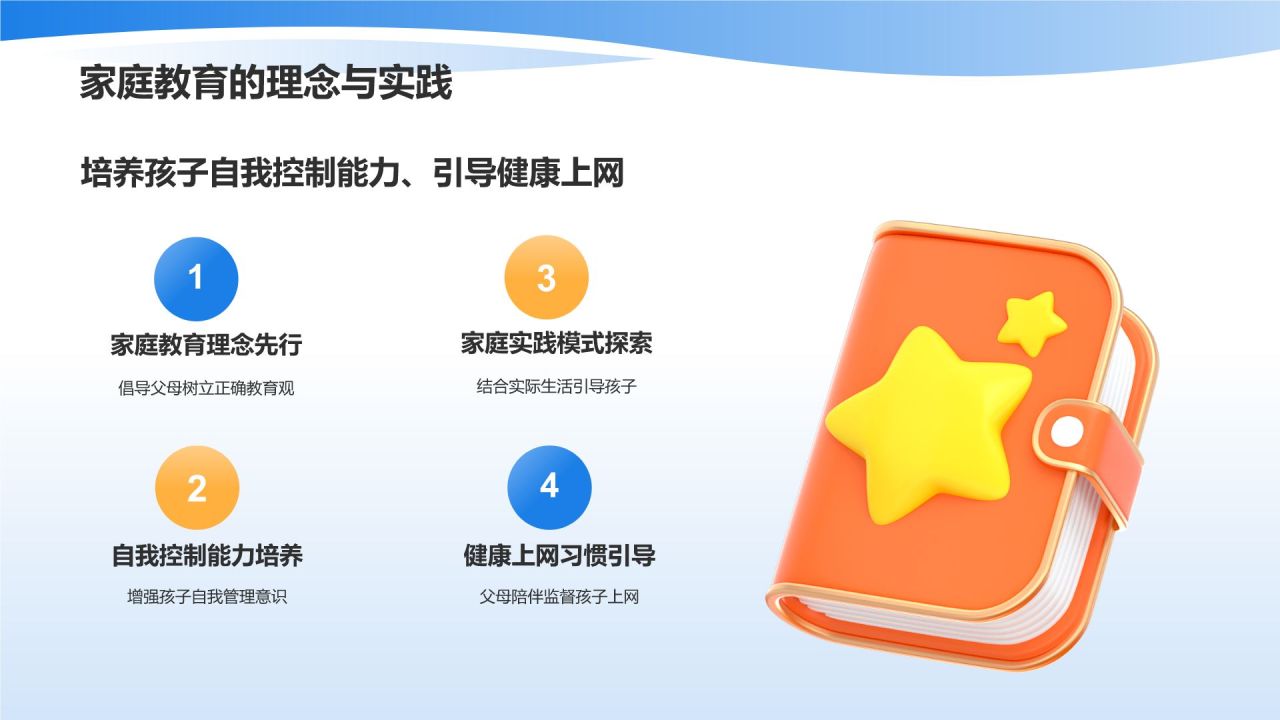 家庭教育的理念与实践

培养孩子自我控制能力、引导健康上网

1
家庭教育理念先行
倡导父母树立正确教育观

2
自我控制能力培养
增强孩子自我管理意识

3
家庭实践模式探索
结合实际生活引导孩子

4
健康上网习惯引导
父母陪伴监督孩子上网